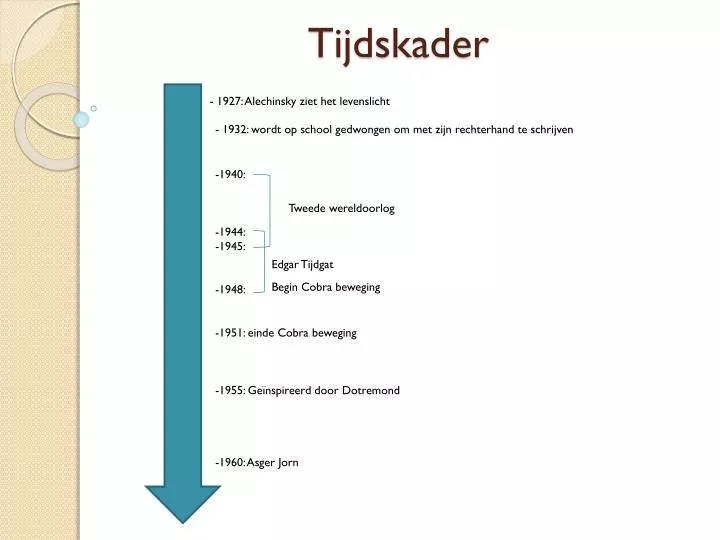 Tijdskader

- 1927: Alechinsky ziet het levenslicht

- 1932: wordt op school gedwongen om met zijn rechterhand te schrijven

-1940:

Tweede wereldoorlog

-1944:
-1945:

Edgar Tijdgat

-1948:

Begin Cobra beweging

-1951: einde Cobra beweging

-1955: Geïnspireerd door Dotremond

-1960: Asger Jorn